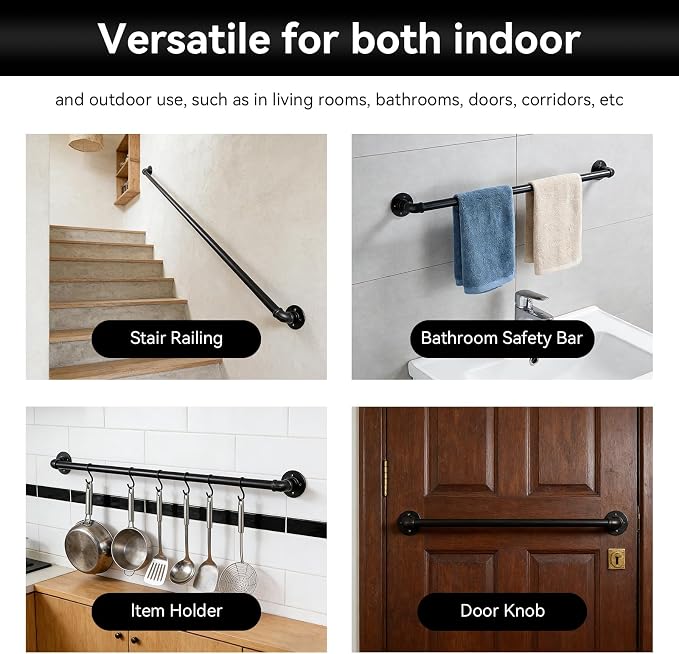 Versatile for both indoor

and outdoor use, such as in living rooms, bathrooms, doors, corridors, etc

Stair Railing

Bathroom Safety Bar

Item Holder

Door Knob